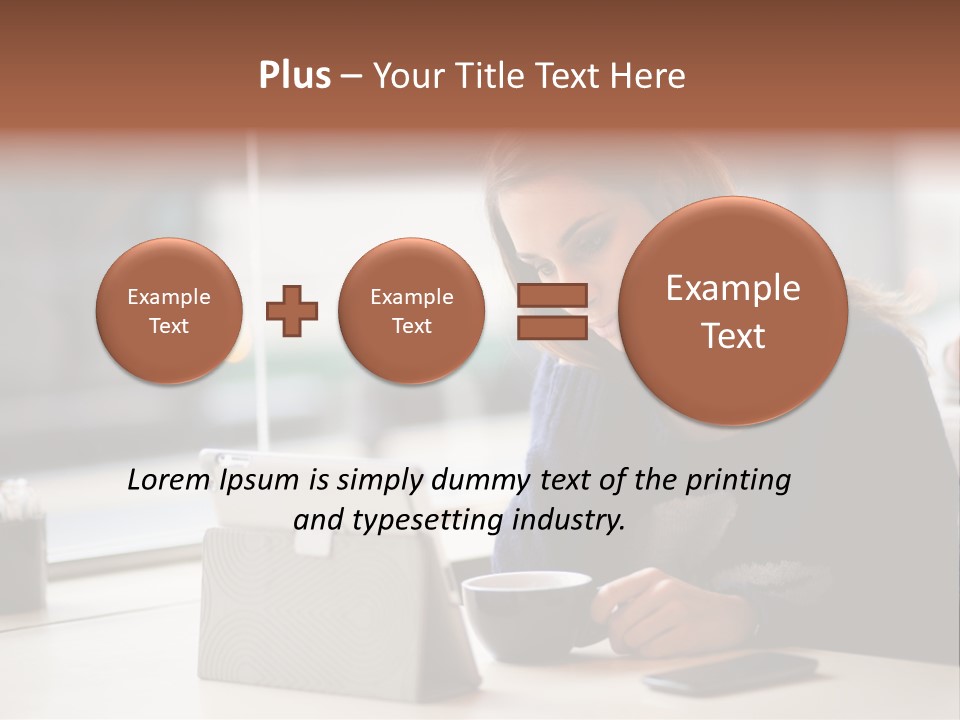 Plus – Your Title Text Here

Example Text

Example Text

Example Text

Lorem Ipsum is simply dummy text of the printing and typesetting industry.